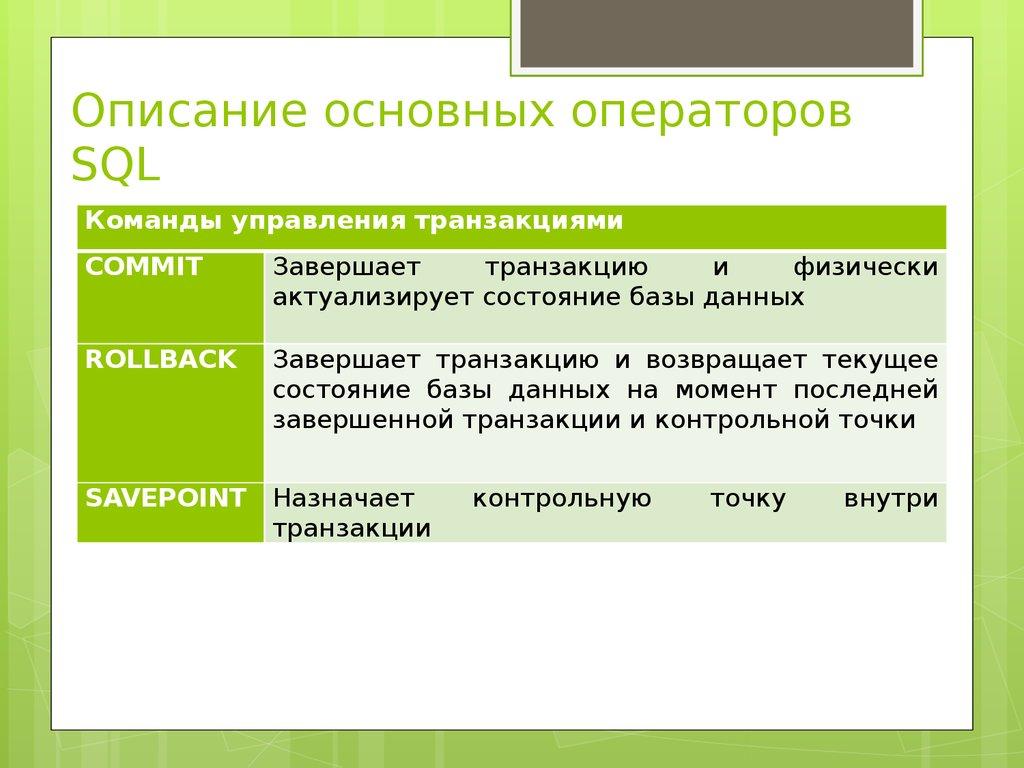 Описание основных операторов SQL

| Команды управления транзакциями | |
|---|---|
| COMMIT | Завершает транзакцию и физически актуализирует состояние базы данных |
| ROLLBACK | Завершает транзакцию и возвращает текущее состояние базы данных на момент последней завершенной транзакции и контрольной точки |
| SAVEPOINT | Назначает контрольную точку внутри транзакции |